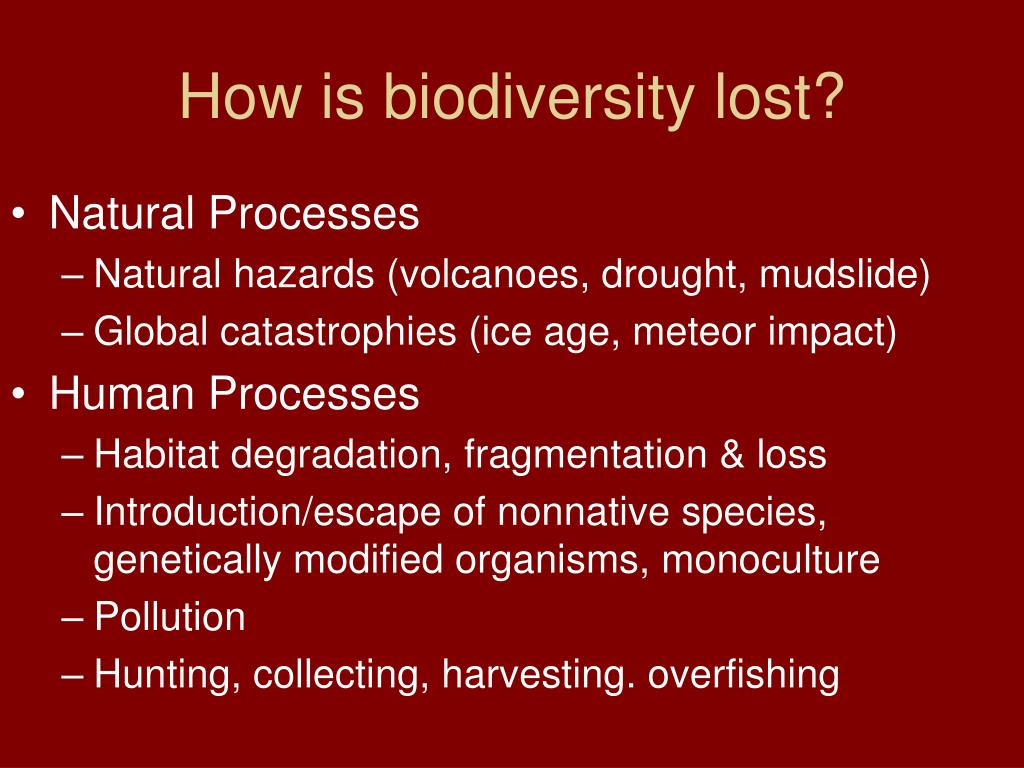 How is biodiversity lost?

• Natural Processes
  – Natural hazards (volcanoes, drought, mudslide)
  – Global catastrophies (ice age, meteor impact)
• Human Processes
  – Habitat degradation, fragmentation & loss
  – Introduction/escape of nonnative species, genetically modified organisms, monoculture
  – Pollution
  – Hunting, collecting, harvesting. overfishing